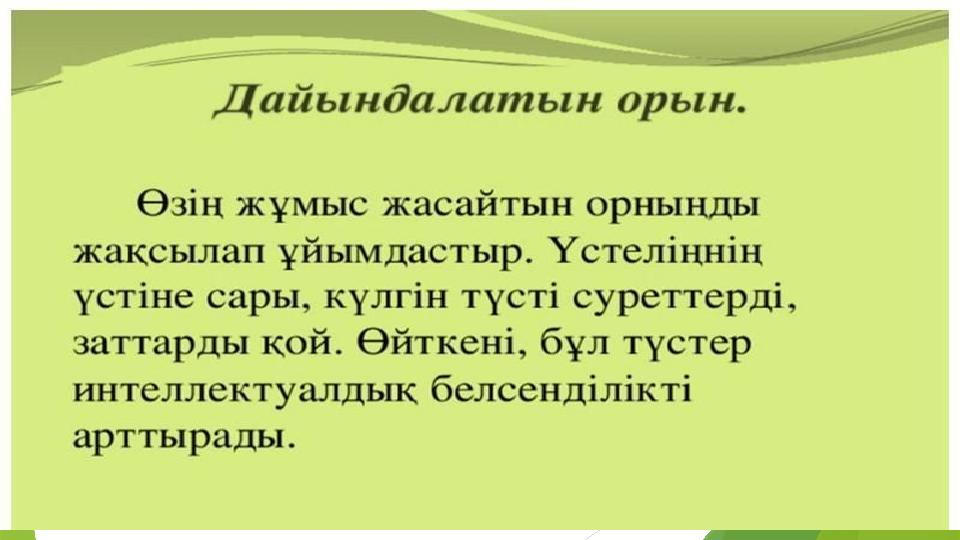 Дайындалатын орын.

Өзің жұмыс жасайтын орныңды жақсылап ұйымдастыр. Үстеліңнің үстіне сары, күлгін түсті суреттерді, заттарды қой. Өйткені, бұл түстер интеллектуалдық белсенділікті арттырады.